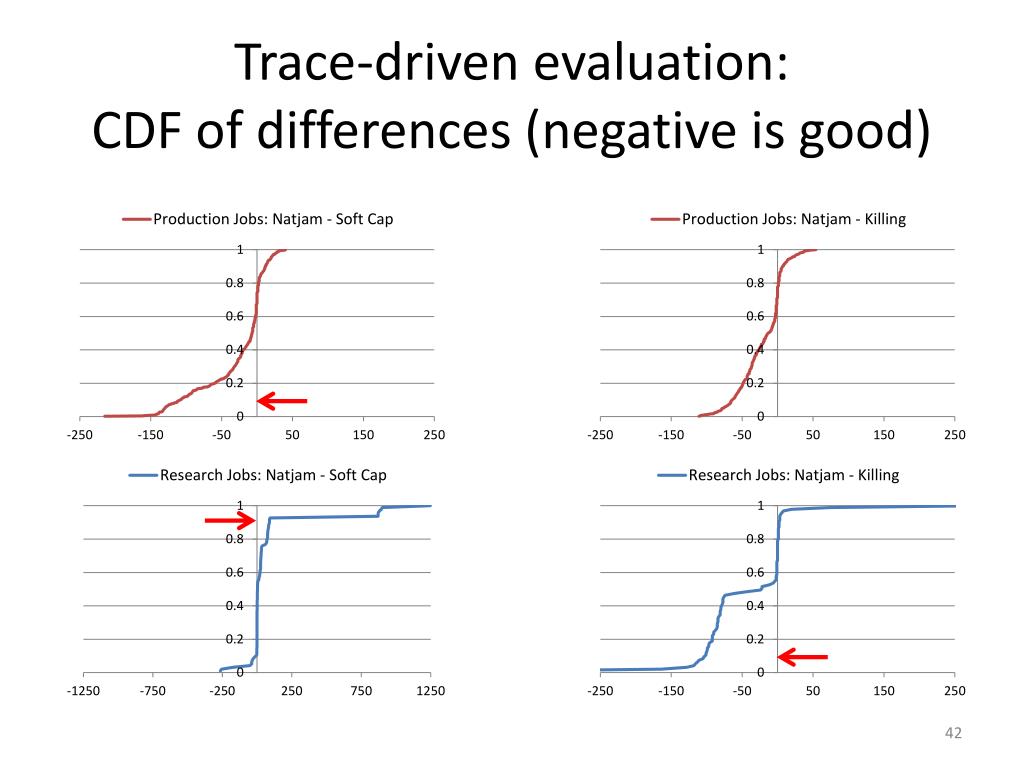 Trace-driven evaluation:
CDF of differences (negative is good)

Production Jobs: Natjam - Soft Cap

1
0.8
0.6
0.4
0.2
0
-250 -150 -50 50 150 250

Production Jobs: Natjam - Killing

1
0.8
0.6
0.4
0.2
0
-250 -150 -50 50 150 250

Research Jobs: Natjam - Soft Cap

1
0.8
0.6
0.4
0.2
0
-1250 -750 -250 250 750 1250

Research Jobs: Natjam - Killing

1
0.8
0.6
0.4
0.2
0
-250 -150 -50 50 150 250

42